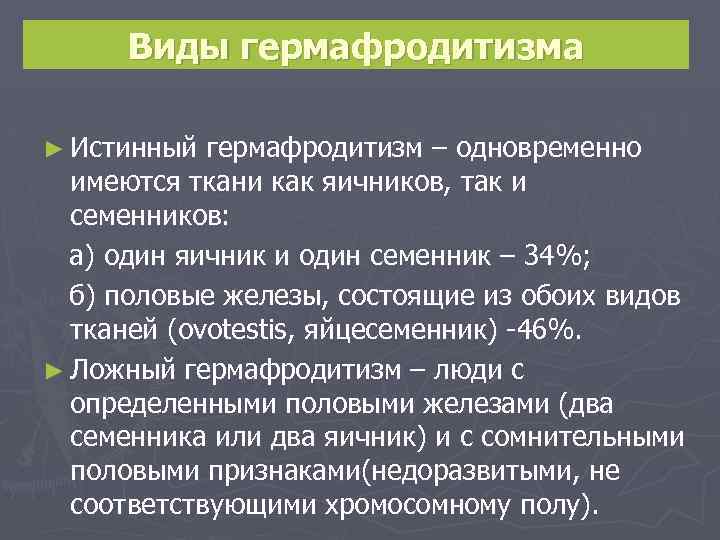 Виды гермафродитизма

► Истинный гермафродитизм – одновременно имеются ткани как яичников, так и семенников:

а) один яичник и один семенник – 34%;

б) половые железы, состоящие из обоих видов тканей (ovotestis, яйцесеменник) -46%.

► Ложный гермафродитизм – люди с определенными половыми железами (два семенника или два яичник) и с сомнительными половыми признаками(недоразвитыми, не соответствующими хромосомному полу).